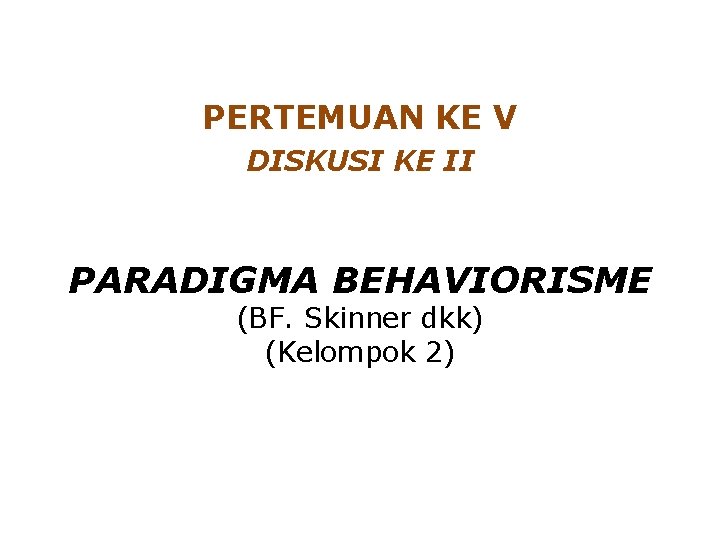 PERTEMUAN KE V
DISKUSI KE II

PARADIGMA BEHAVIORISME
(BF. Skinner dkk)
(Kelompok 2)